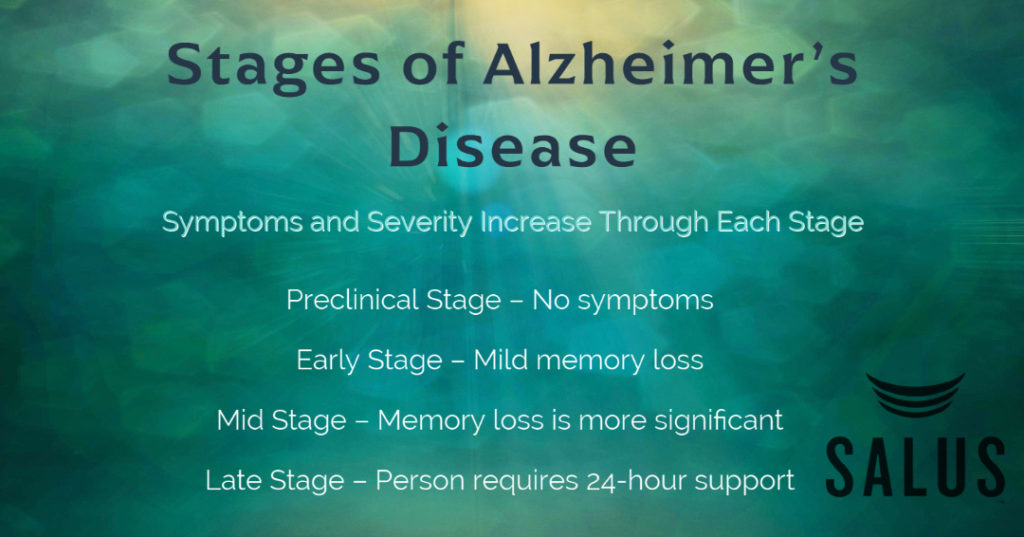 Stages of Alzheimer's Disease

Symptoms and Severity Increase Through Each Stage

Preclinical Stage – No symptoms

Early Stage – Mild memory loss

Mid Stage – Memory loss is more significant

Late Stage – Person requires 24-hour support

SALUS